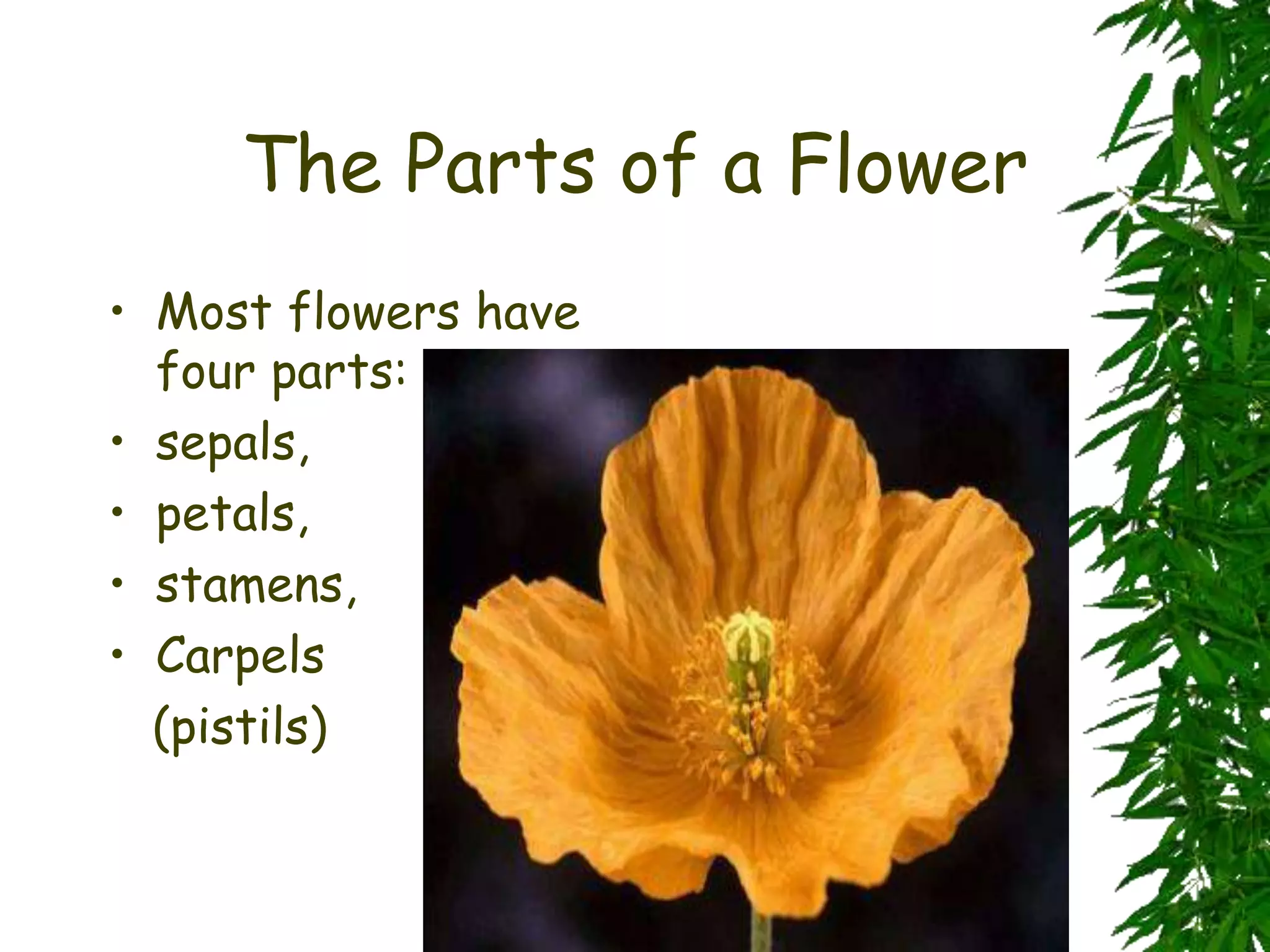 The Parts of a Flower

• Most flowers have four parts:
• sepals,
• petals,
• stamens,
• Carpels (pistils)